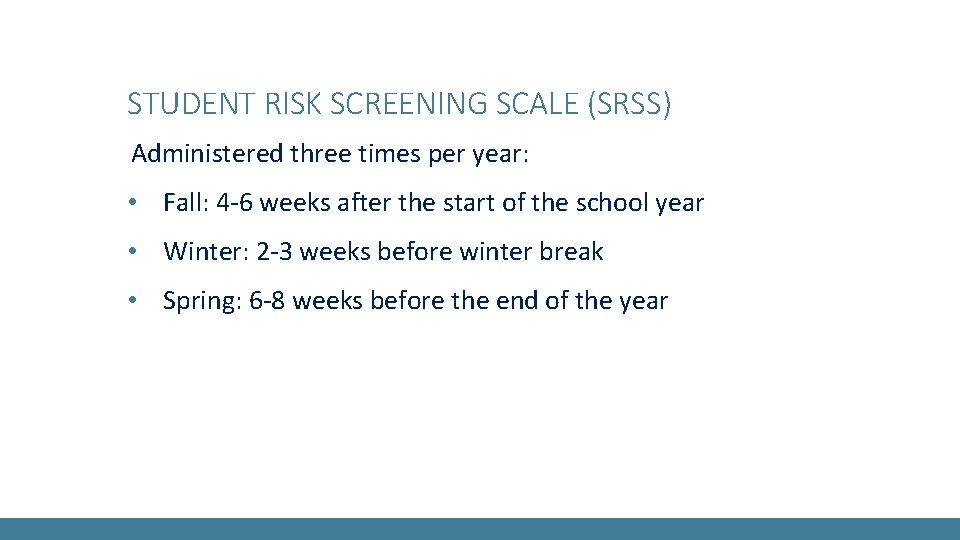 STUDENT RISK SCREENING SCALE (SRSS)

Administered three times per year:

• Fall: 4-6 weeks after the start of the school year
• Winter: 2-3 weeks before winter break
• Spring: 6-8 weeks before the end of the year